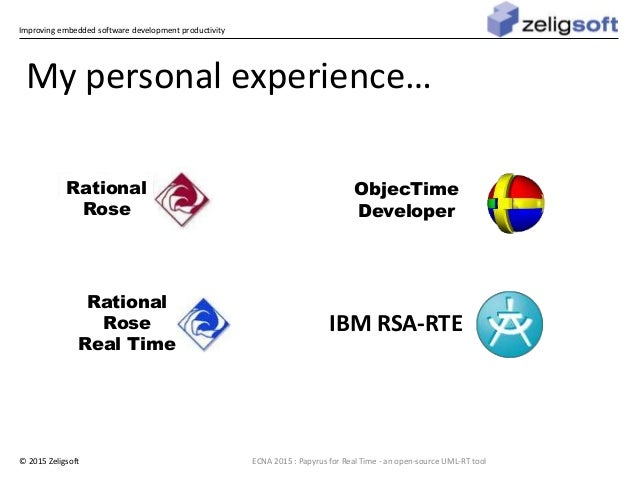 Improving embedded software development productivity

zeligsoft

My personal experience…

Rational Rose

ObjecTime Developer

Rational Rose Real Time

IBM RSA-RTE

© 2015 Zeligsoft

ECNA 2015 : Papyrus for Real Time - an open-source UML-RT tool